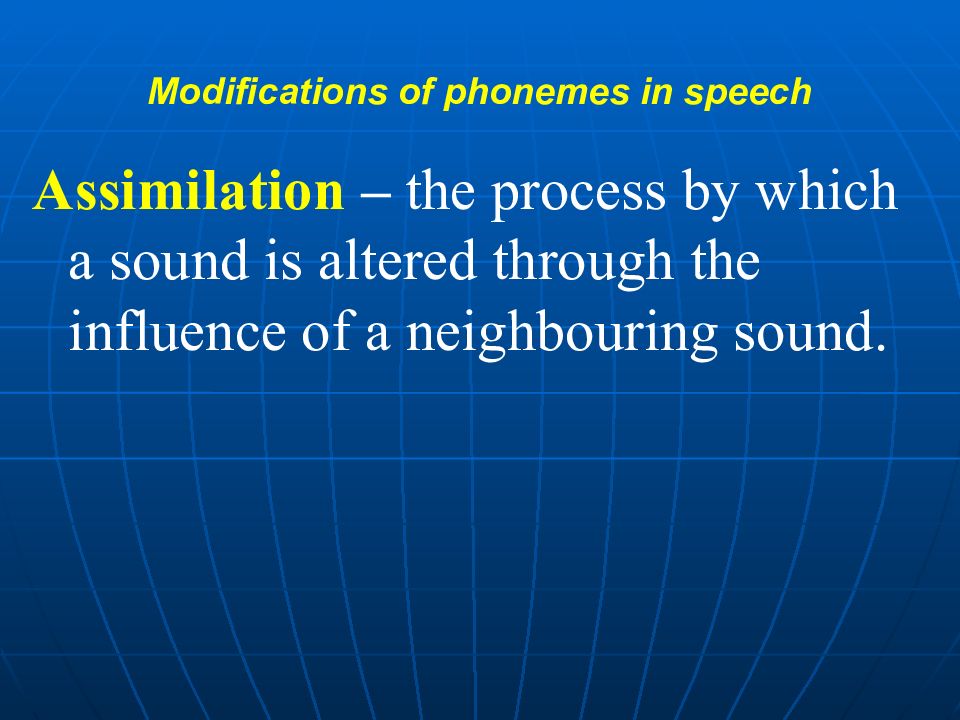 Modifications of phonemes in speech

Assimilation – the process by which a sound is altered through the influence of a neighbouring sound.